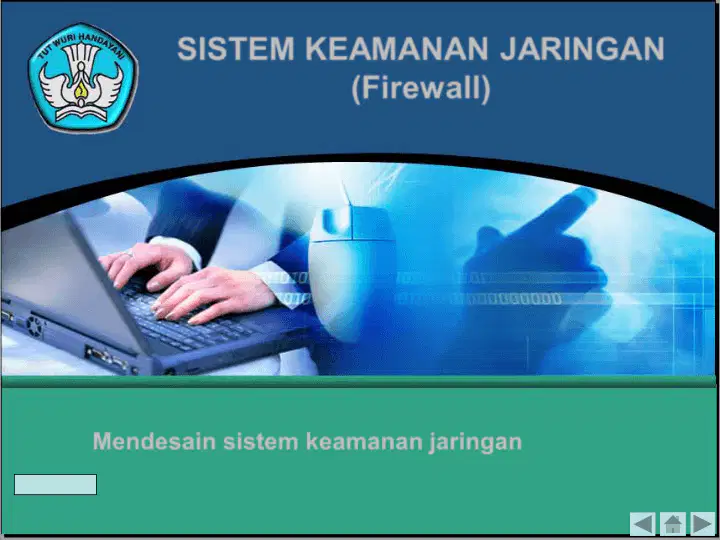 TUT WURI HANDAYANI

SISTEM KEAMANAN JARINGAN
(Firewall)

Mendesain sistem keamanan jaringan